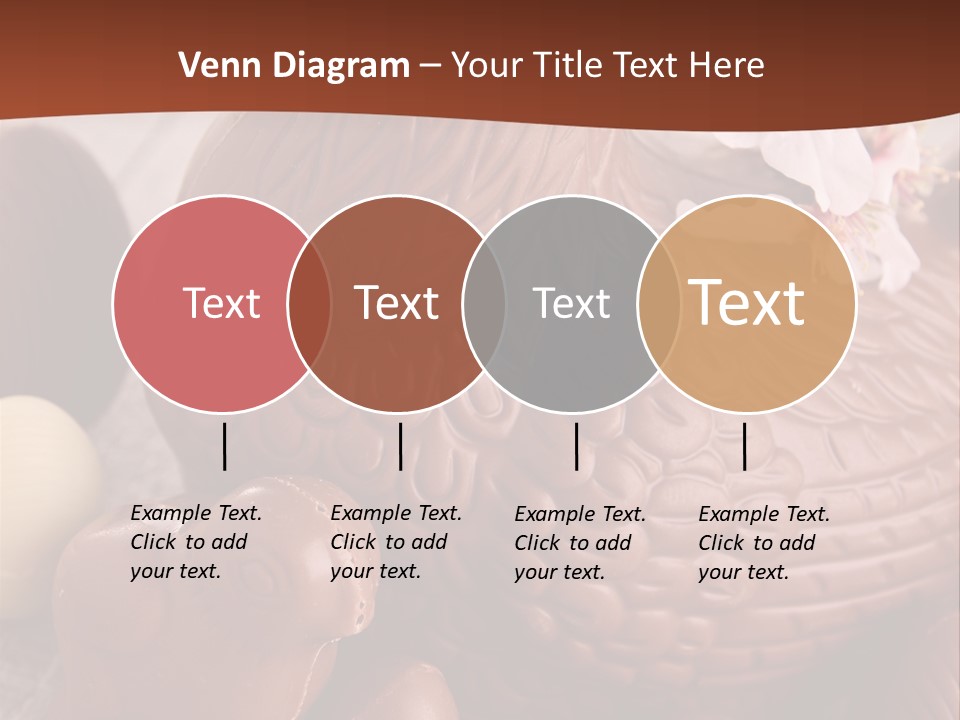 Venn Diagram – Your Title Text Here

Text

Text

Text

Text

Example Text. Click to add your text.

Example Text. Click to add your text.

Example Text. Click to add your text.

Example Text. Click to add your text.